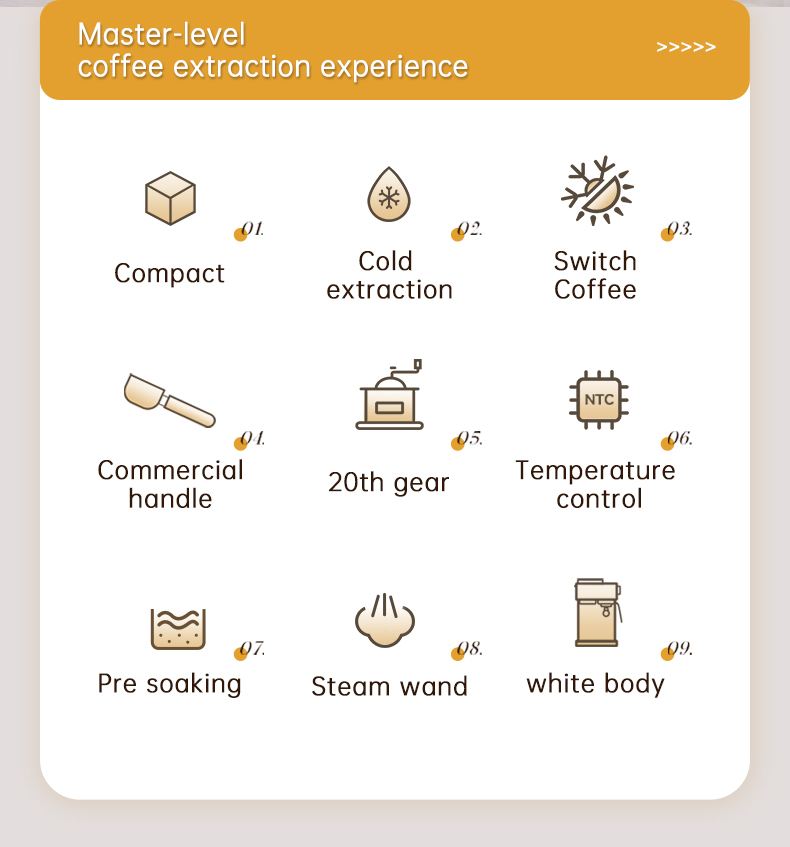 Master-level
coffee extraction experience

>>>>>

01.
Compact

02.
Cold extraction

03.
Switch Coffee

04.
Commercial handle

05.
20th gear

NTC
06.
Temperature control

07.
Pre soaking

08.
Steam wand

09.
white body